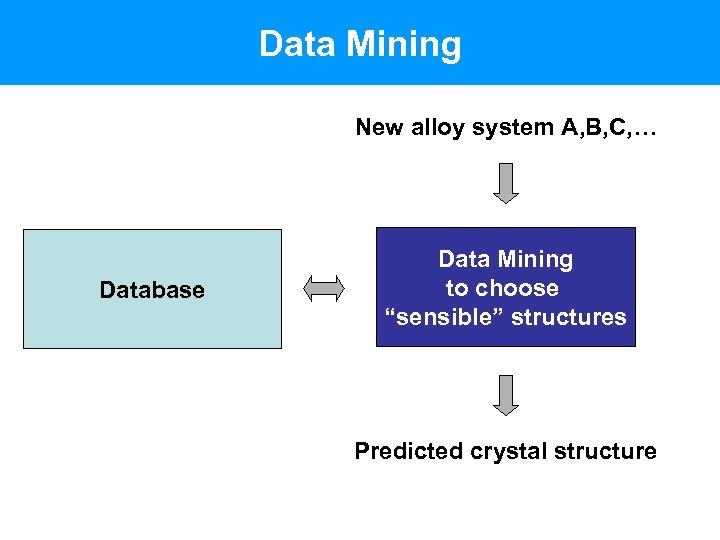 Data Mining

New alloy system A,B,C,…

Database

Data Mining
to choose
“sensible” structures

Predicted crystal structure